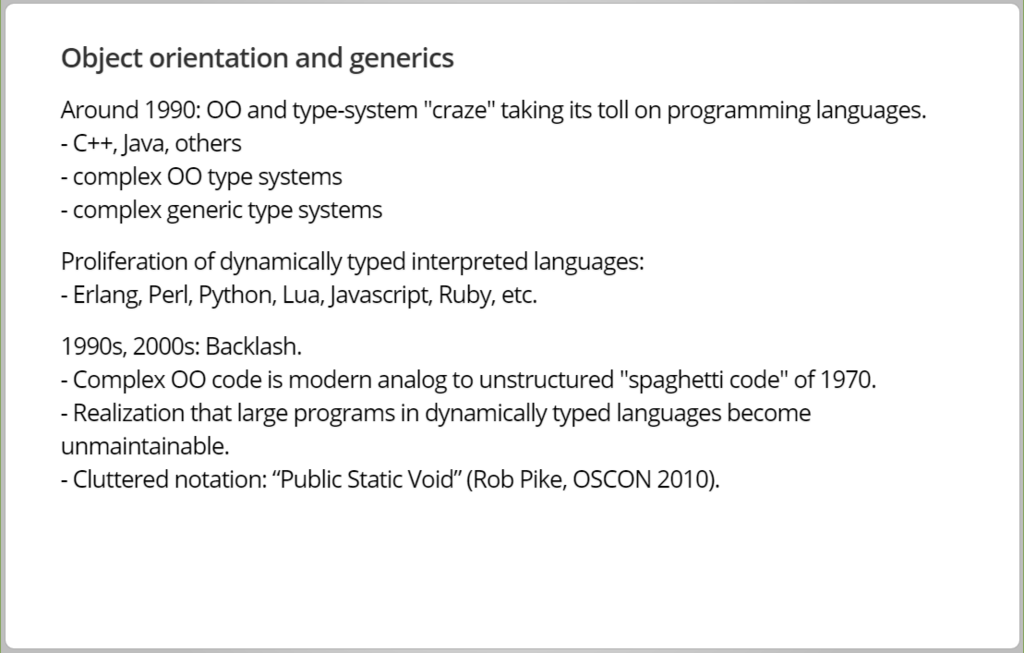 Object orientation and generics

Around 1990: OO and type-system "craze" taking its toll on programming languages.
- C++, Java, others
- complex OO type systems
- complex generic type systems

Proliferation of dynamically typed interpreted languages:
- Erlang, Perl, Python, Lua, Javascript, Ruby, etc.

1990s, 2000s: Backlash.
- Complex OO code is modern analog to unstructured "spaghetti code" of 1970.
- Realization that large programs in dynamically typed languages become unmaintainable.
- Cluttered notation: “Public Static Void” (Rob Pike, OSCON 2010).